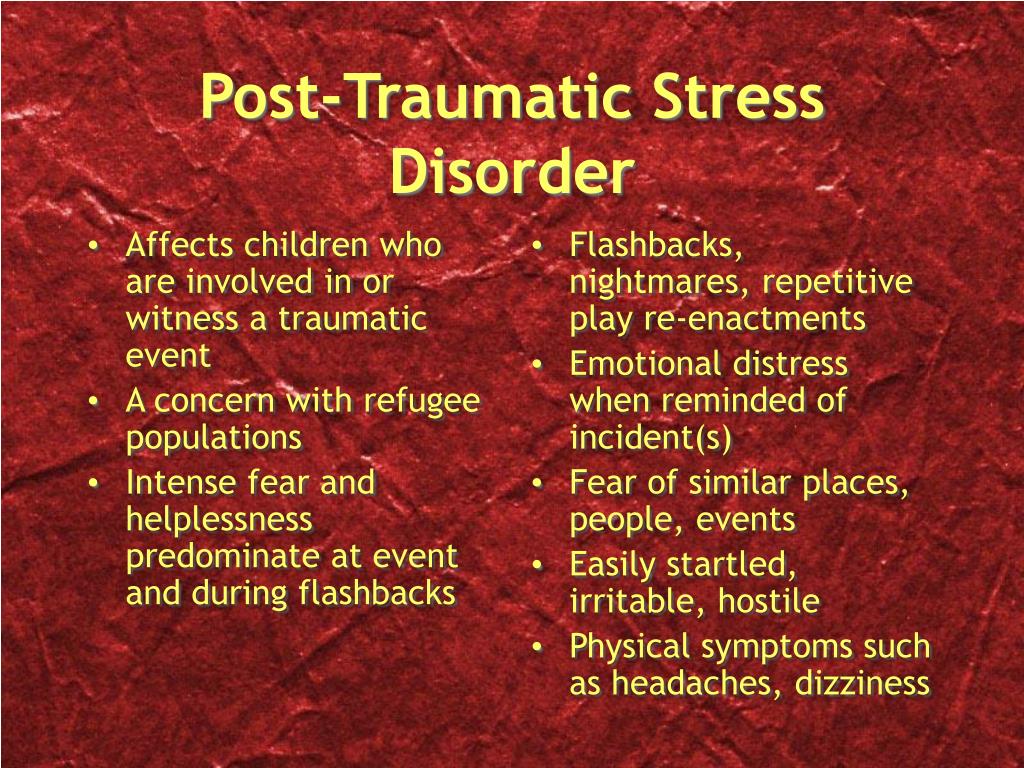 Post-Traumatic Stress Disorder

• Affects children who are involved in or witness a traumatic event
• A concern with refugee populations
• Intense fear and helplessness predominate at event and during flashbacks

• Flashbacks, nightmares, repetitive play re-enactments
• Emotional distress when reminded of incident(s)
• Fear of similar places, people, events
• Easily startled, irritable, hostile
• Physical symptoms such as headaches, dizziness